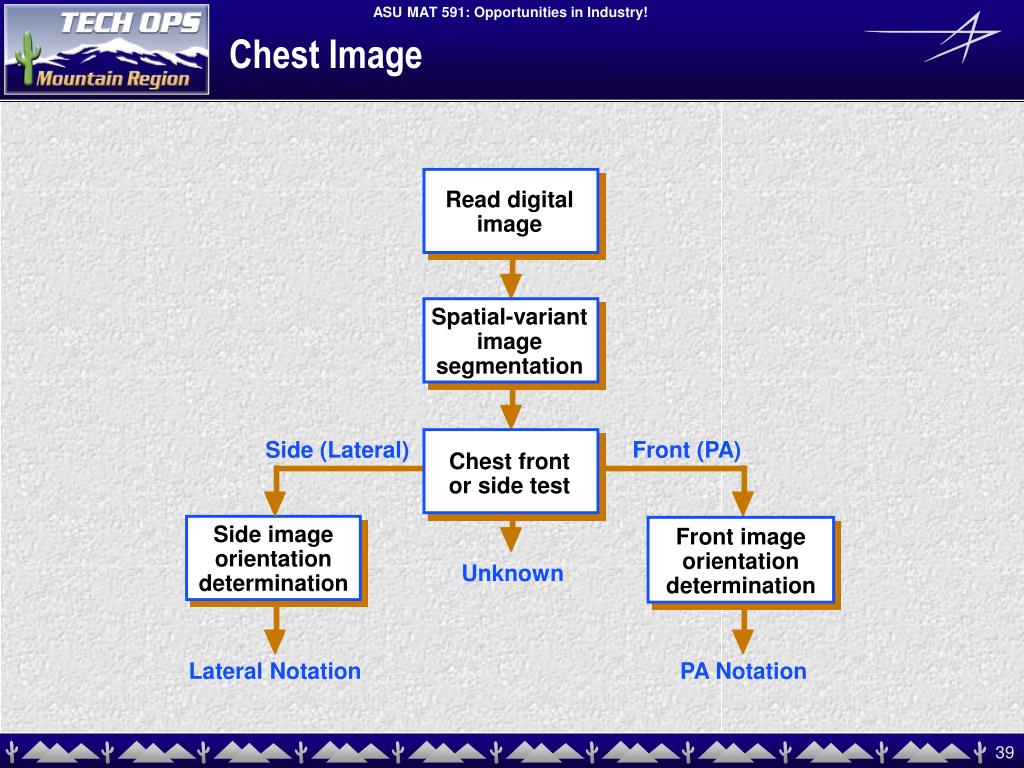 TECH OPS
Mountain Region

ASU MAT 591: Opportunities in Industry!

Chest Image

Read digital image

Spatial-variant image segmentation

Side (Lateral)

Chest front or side test

Front (PA)

Side image orientation determination

Unknown

Front image orientation determination

Lateral Notation

PA Notation

39